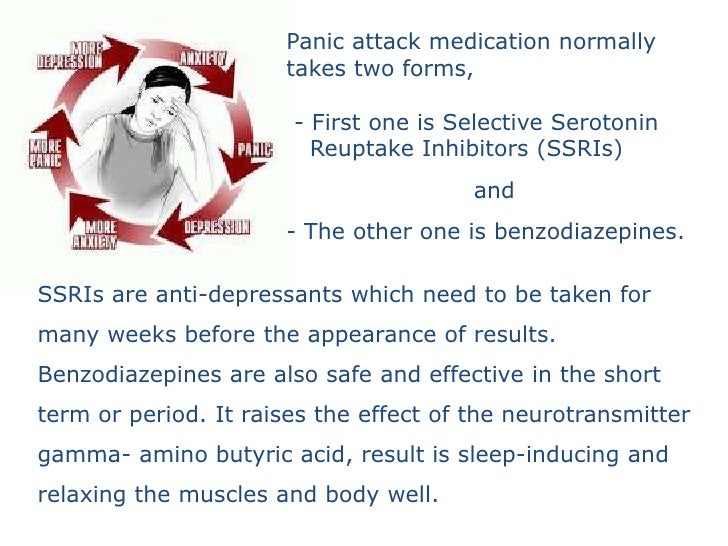 MORE DEPRESSION

ANXIETY

PANIC

DEPRESSION

MORE ANXIETY

MORE PANIC

Panic attack medication normally takes two forms,

- First one is Selective Serotonin Reuptake Inhibitors (SSRIs)

and

- The other one is benzodiazepines.

SSRIs are anti-depressants which need to be taken for many weeks before the appearance of results. Benzodiazepines are also safe and effective in the short term or period. It raises the effect of the neurotransmitter gamma- amino butyric acid, result is sleep-inducing and relaxing the muscles and body well.